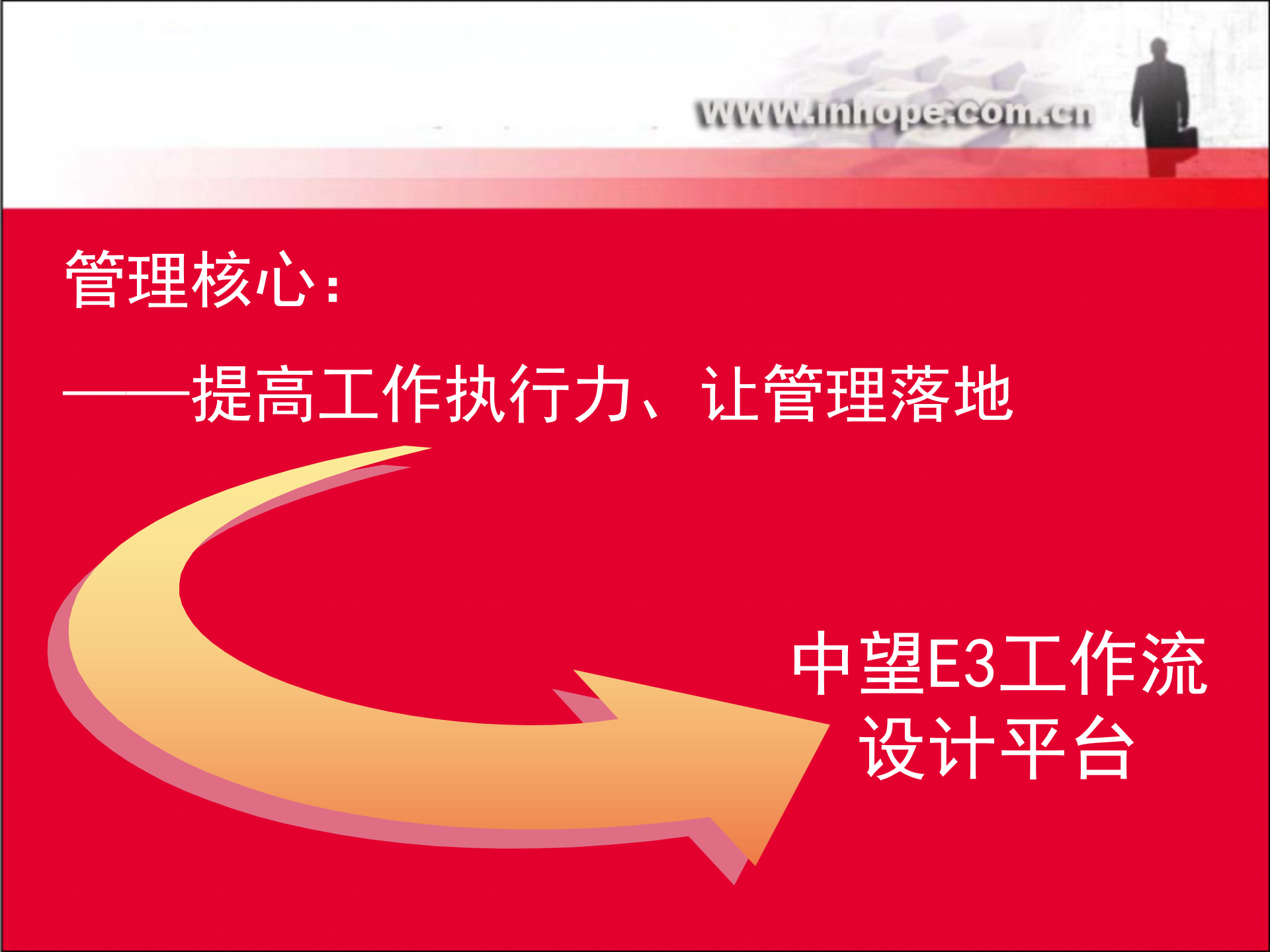 www.inhope.com.cn

管理核心：

——提高工作执行力、让管理落地

中望E3工作流设计平台